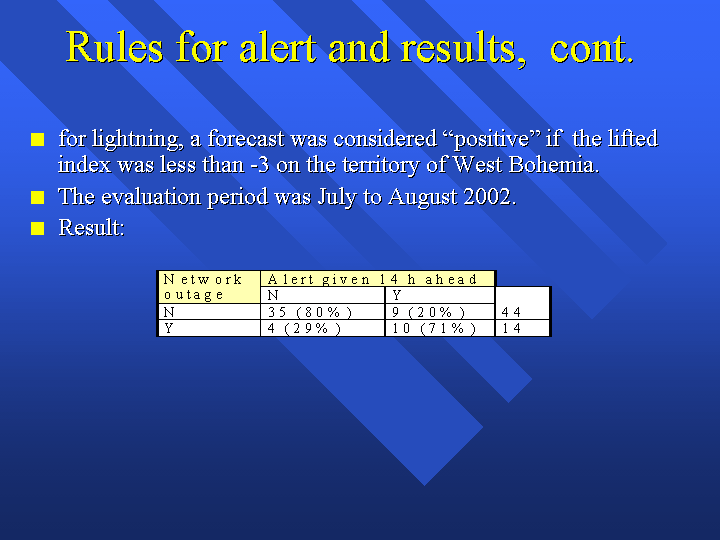 Rules for alert and results,  cont.

- for lightning, a forecast was considered “positive” if  the lifted index was less than -3 on the territory of West Bohemia.
- The evaluation period was July to August 2002.
- Result:

| Network outage | Alert given 14 h ahead | | |
|---|---|---|---|
| | N | Y | |
| N | 35 (80%) | 9 (20%) | 44 |
| Y | 4 (29%) | 10 (71%) | 14 |